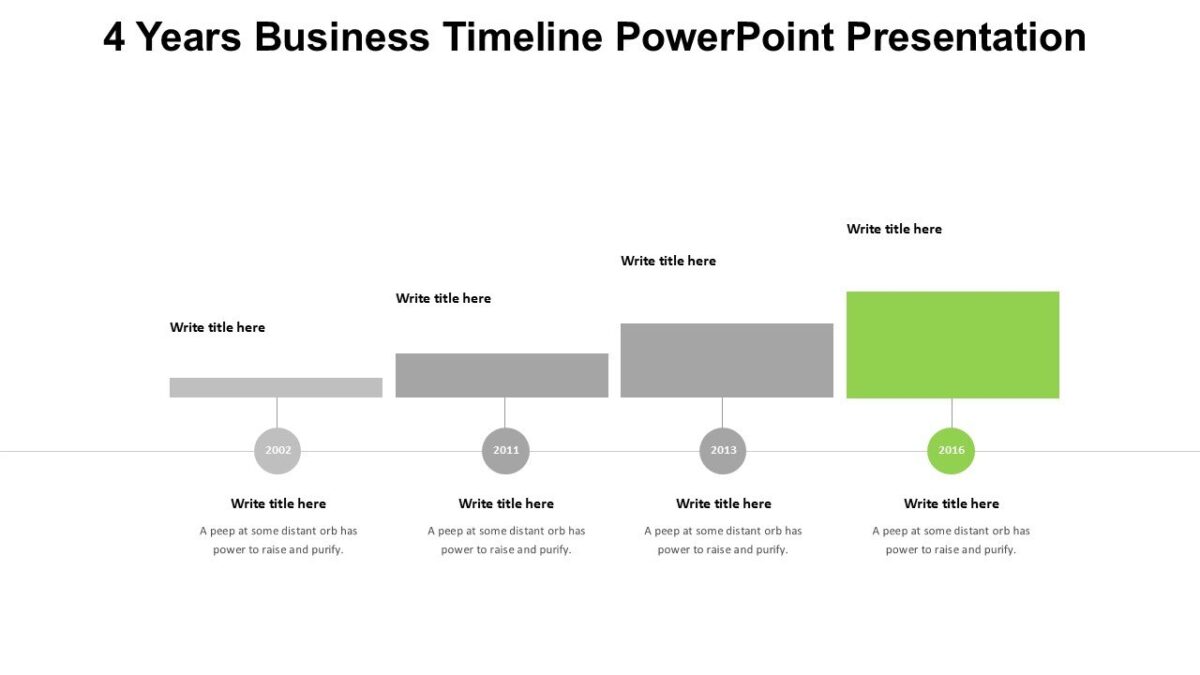 4 Years Business Timeline PowerPoint Presentation

Write title here

Write title here

Write title here

Write title here

2002

2011

2013

2016

Write title here

A peep at some distant orb has power to raise and purify.

Write title here

A peep at some distant orb has power to raise and purify.

Write title here

A peep at some distant orb has power to raise and purify.

Write title here

A peep at some distant orb has power to raise and purify.